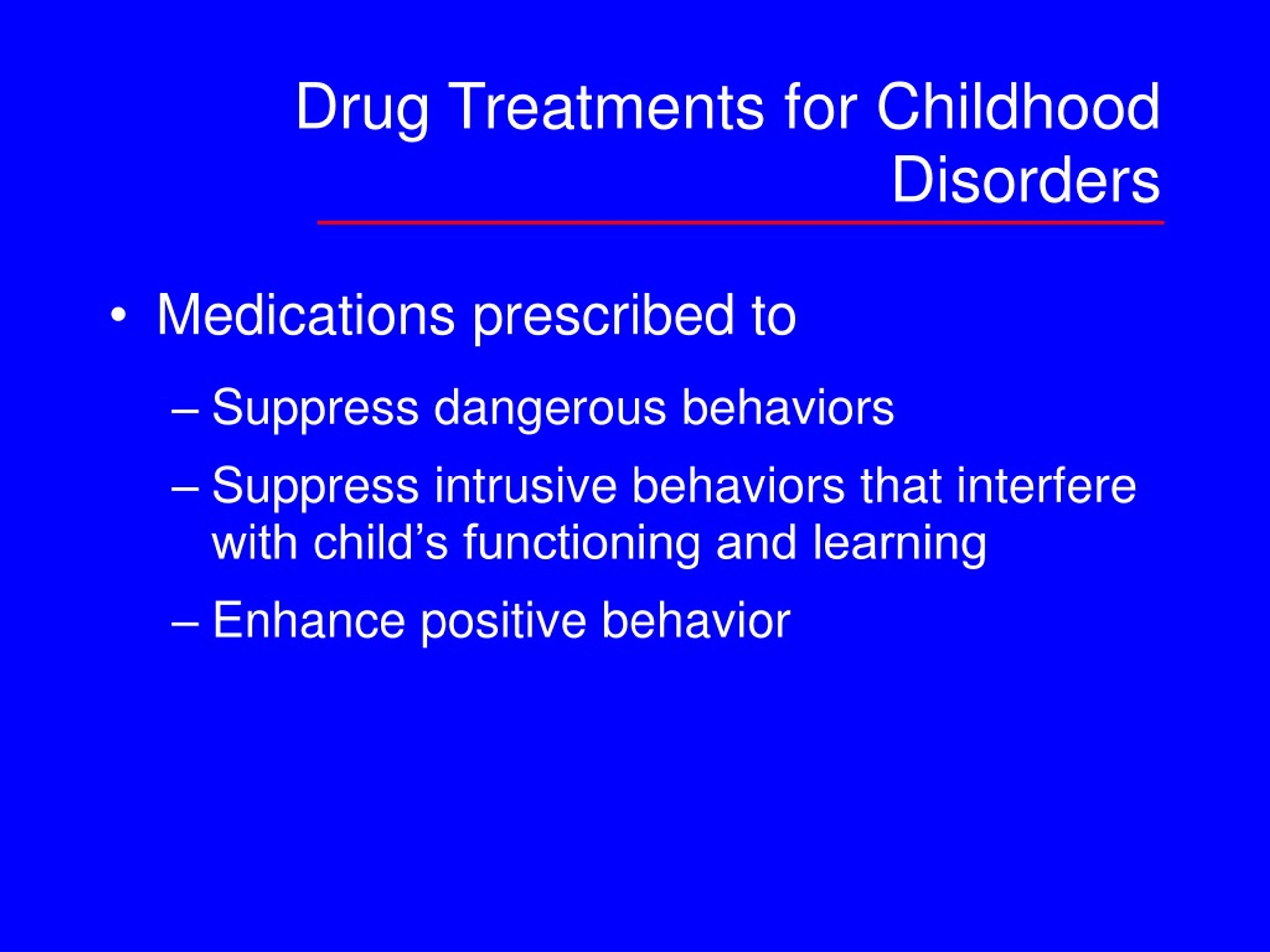 Drug Treatments for Childhood Disorders

• Medications prescribed to

– Suppress dangerous behaviors

– Suppress intrusive behaviors that interfere with child’s functioning and learning

– Enhance positive behavior